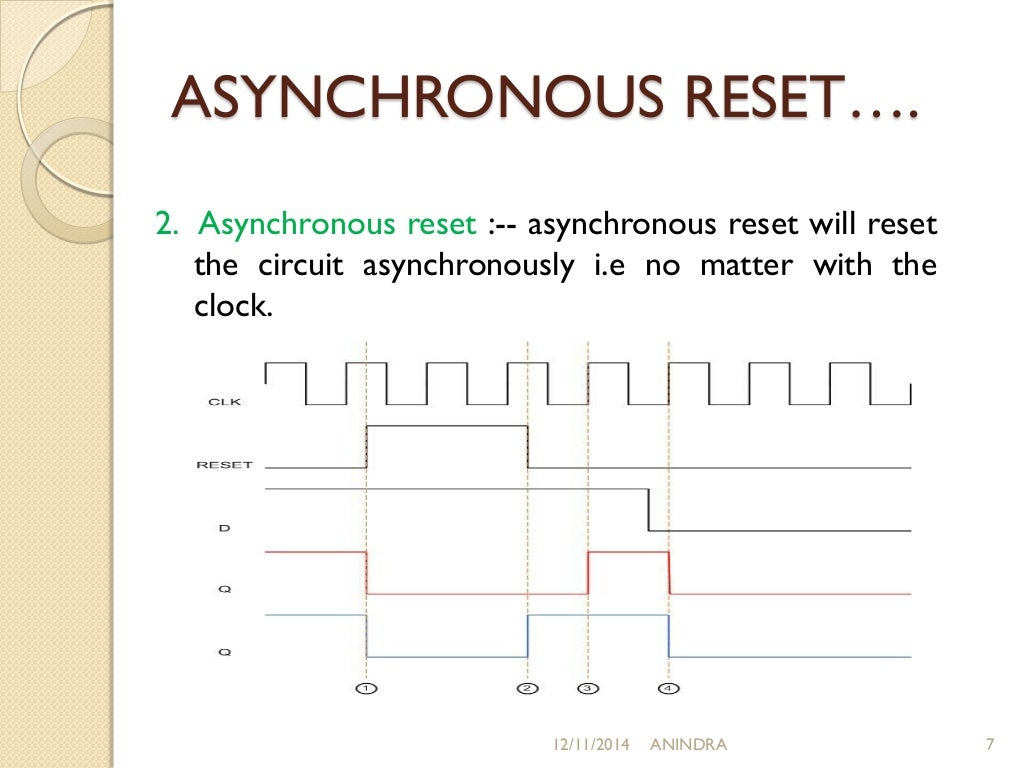 ASYNCHRONOUS RESET….

2. Asynchronous reset :-- asynchronous reset will reset the circuit asynchronously i.e no matter with the clock.

CLK

RESET

D

Q

Q

1 2 3 4

12/11/2014 ANINDRA 7